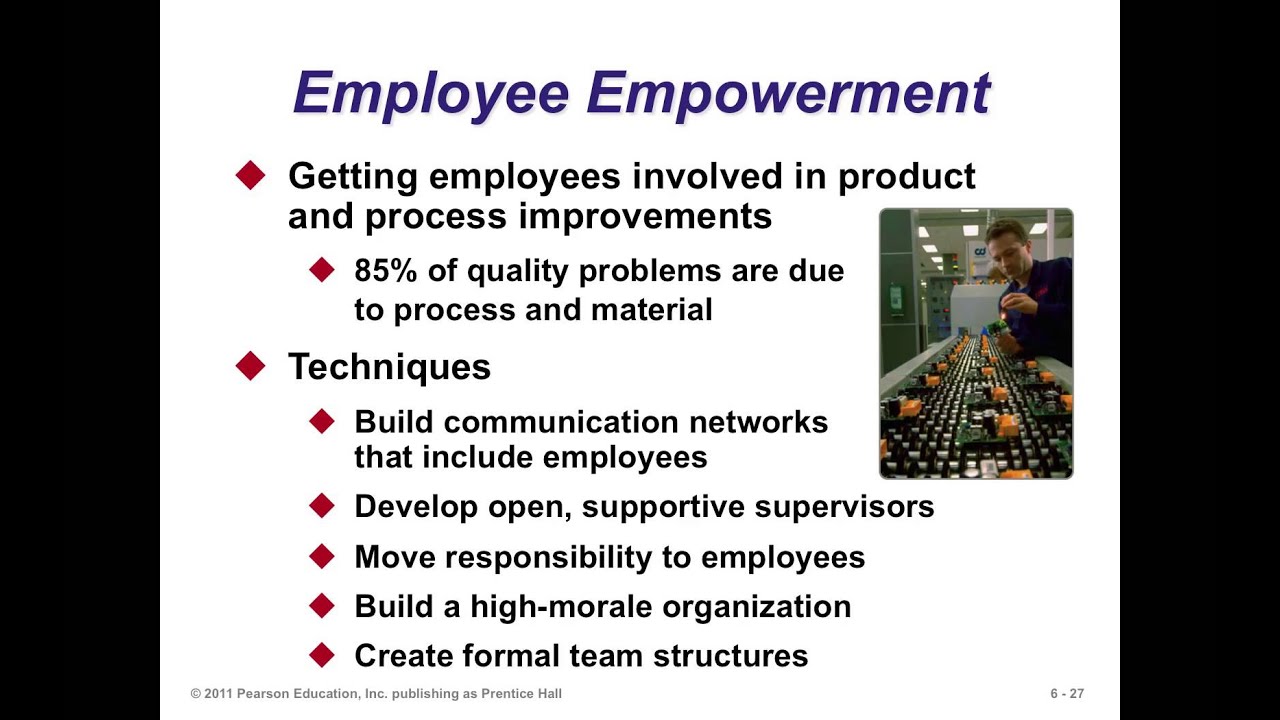 Employee Empowerment

◆ Getting employees involved in product and process improvements

◆ 85% of quality problems are due to process and material

◆ Techniques

◆ Build communication networks that include employees

◆ Develop open, supportive supervisors

◆ Move responsibility to employees

◆ Build a high-morale organization

◆ Create formal team structures

© 2011 Pearson Education, Inc. publishing as Prentice Hall

6 - 27